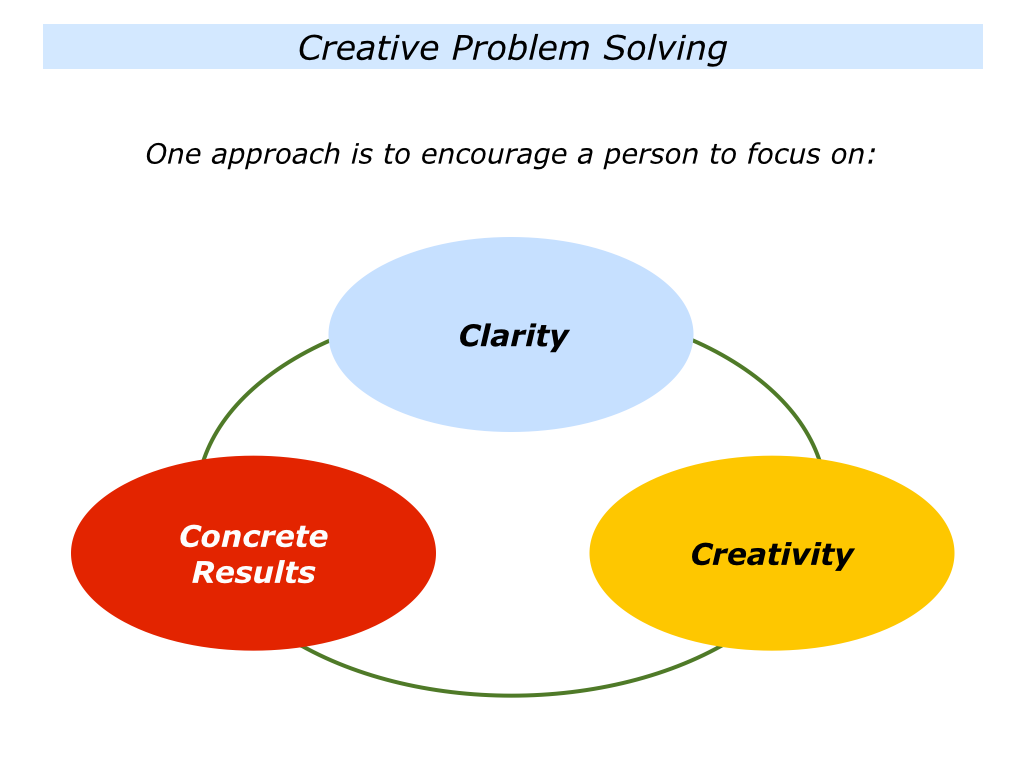 Creative Problem Solving

One approach is to encourage a person to focus on:

Clarity

Concrete Results

Creativity